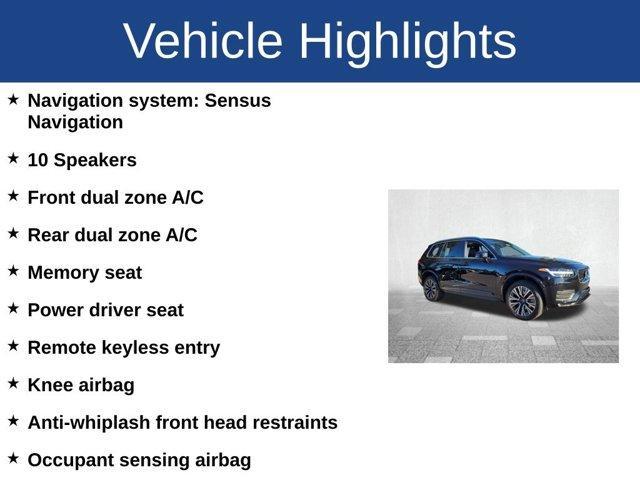 Vehicle Highlights

★ Navigation system: Sensus Navigation

★ 10 Speakers

★ Front dual zone A/C

★ Rear dual zone A/C

★ Memory seat

★ Power driver seat

★ Remote keyless entry

★ Knee airbag

★ Anti-whiplash front head restraints

★ Occupant sensing airbag